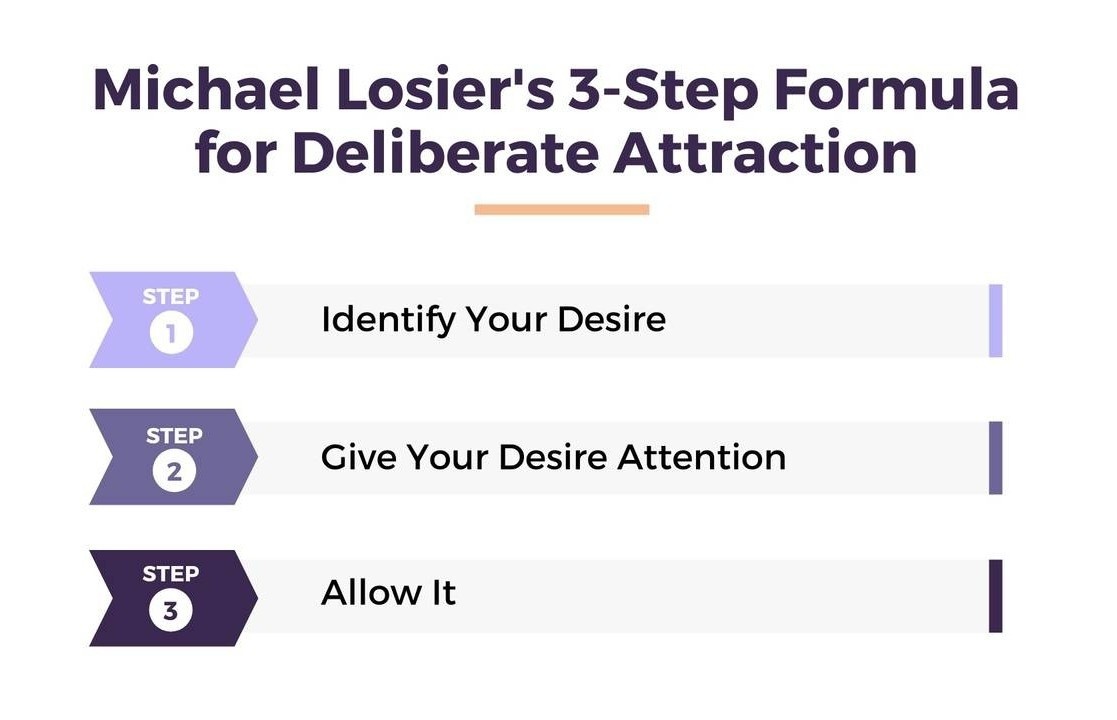 Michael Losier's 3-Step Formula for Deliberate Attraction

STEP 1 Identify Your Desire

STEP 2 Give Your Desire Attention

STEP 3 Allow It